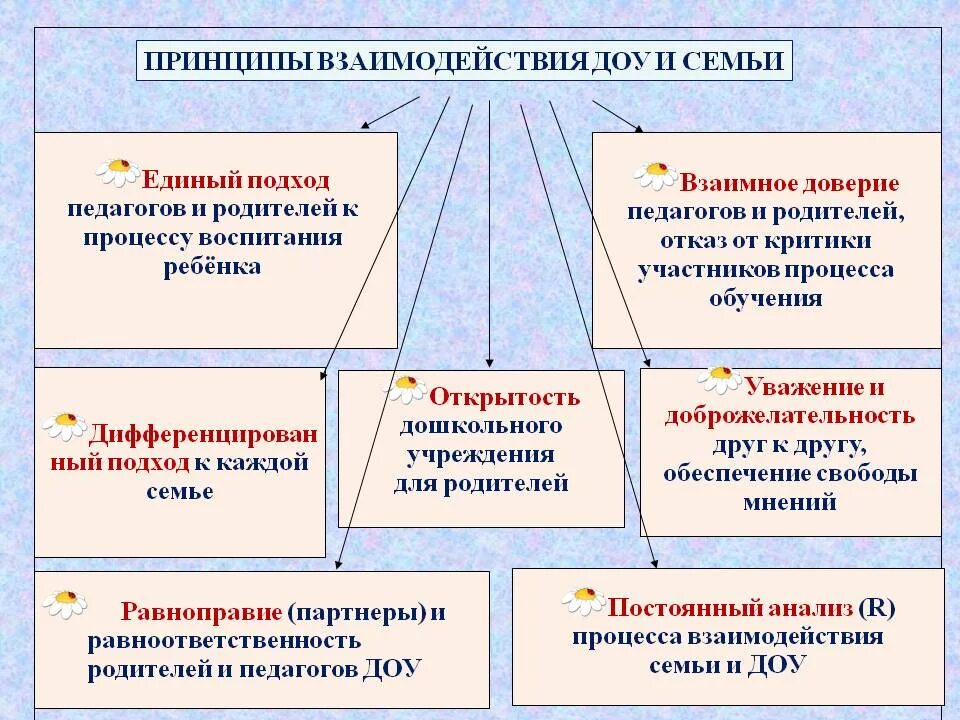 ПРИНЦИПЫ ВЗАИМОДЕЙСТВИЯ ДОУ И СЕМЬИ

Единый подход педагогов и родителей к процессу воспитания ребёнка

Взаимное доверие педагогов и родителей, отказ от критики участников процесса обучения

Дифференцированный подход к каждой семье

Открытость дошкольного учреждения для родителей

Уважение и доброжелательность друг к другу, обеспечение свободы мнений

Равноправие (партнеры) и равноответственность родителей и педагогов ДОУ

Постоянный анализ (R) процесса взаимодействия семьи и ДОУ